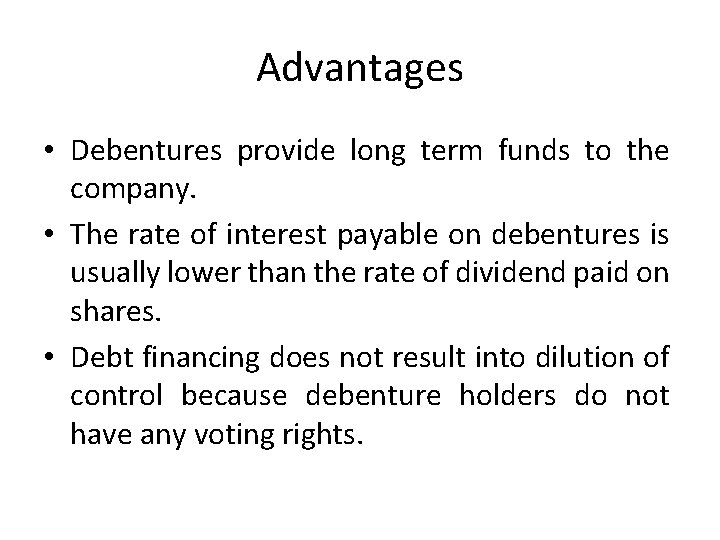 Advantages

• Debentures provide long term funds to the company.

• The rate of interest payable on debentures is usually lower than the rate of dividend paid on shares.

• Debt financing does not result into dilution of control because debenture holders do not have any voting rights.